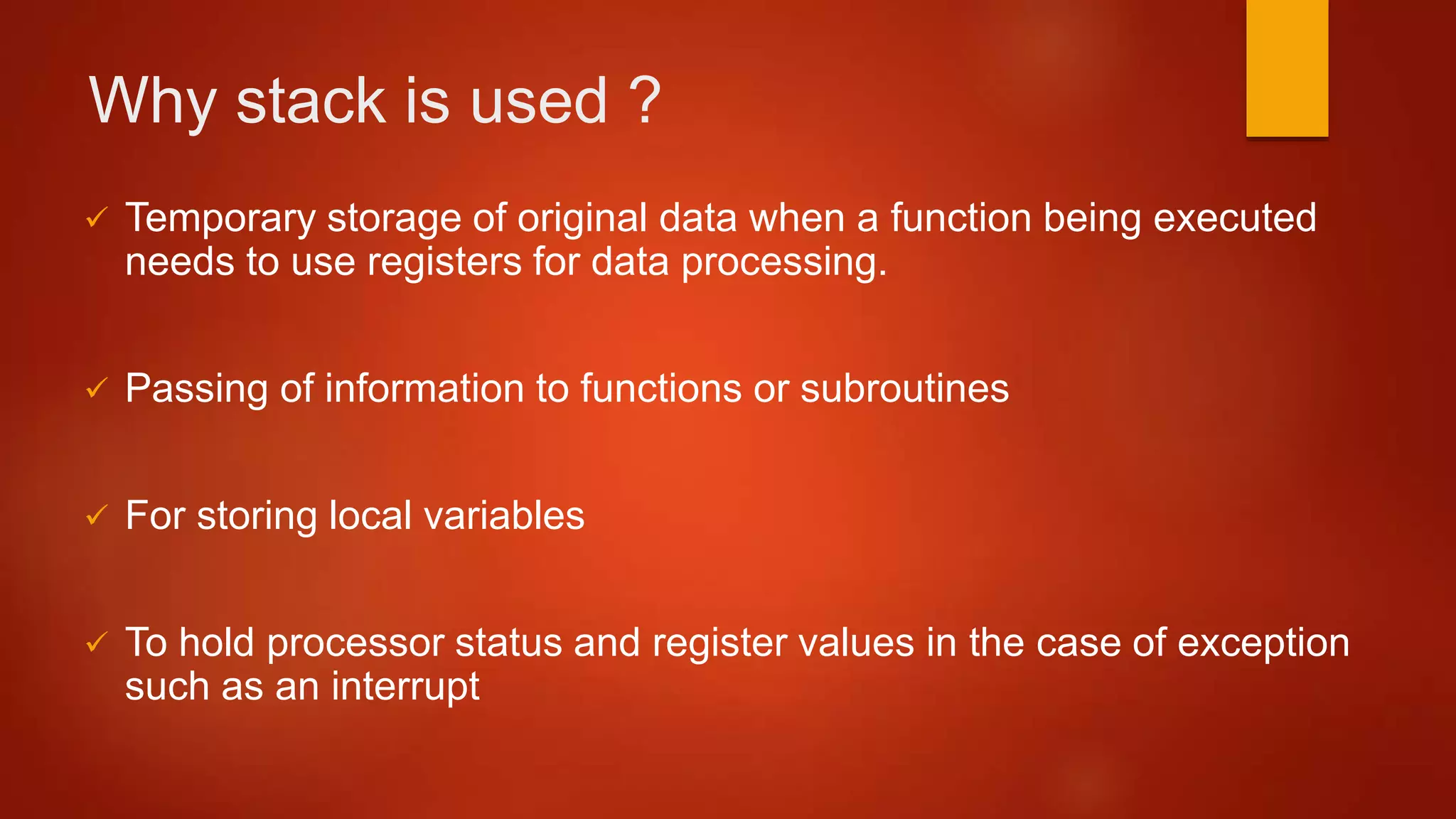 Why stack is used ?

✓ Temporary storage of original data when a function being executed needs to use registers for data processing.

✓ Passing of information to functions or subroutines

✓ For storing local variables

✓ To hold processor status and register values in the case of exception such as an interrupt